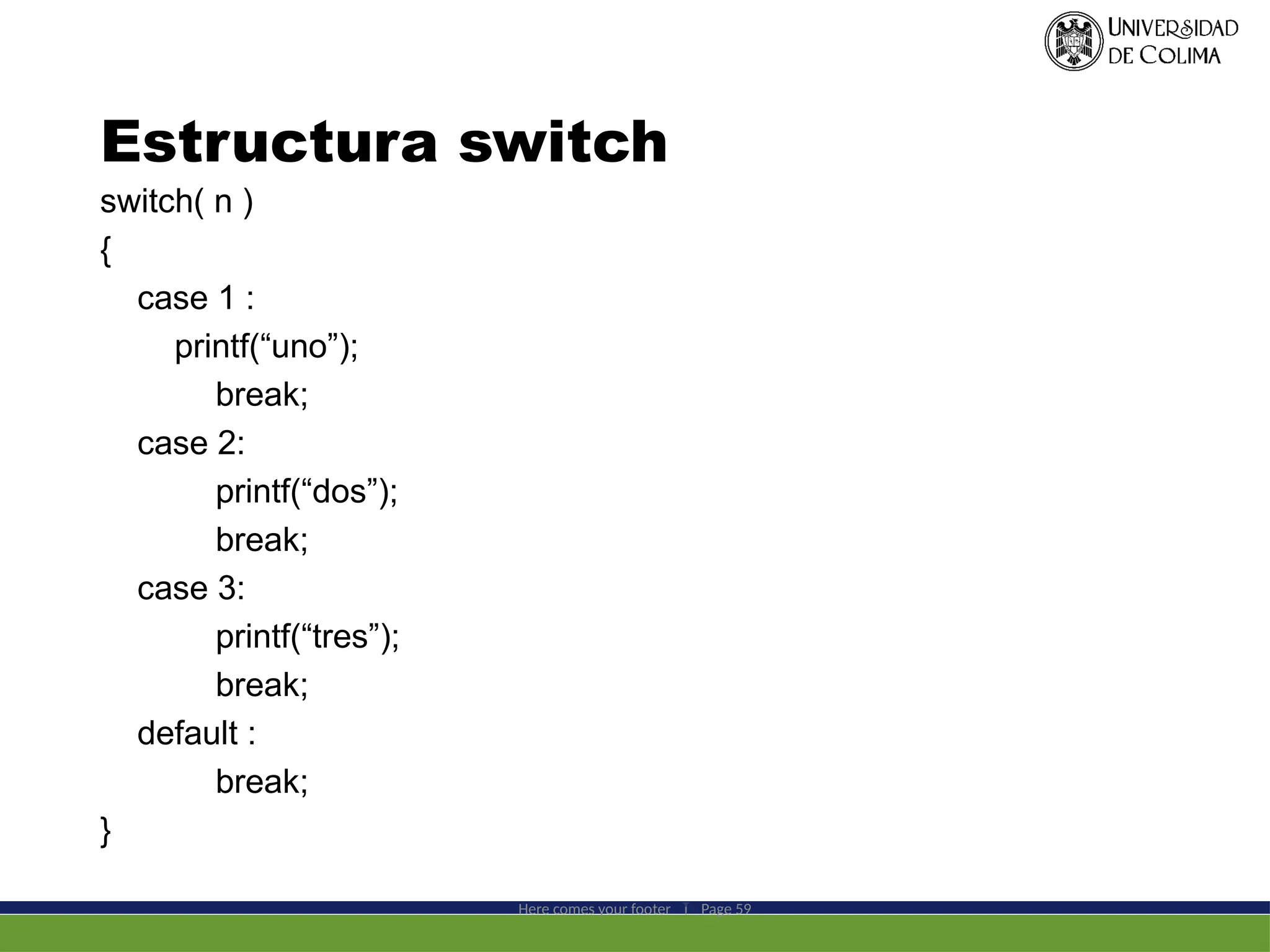 UNIVERSIDAD DE COLIMA

Estructura switch

switch( n )
{
case 1 :
printf(“uno”);
break;
case 2:
printf(“dos”);
break;
case 3:
printf(“tres”);
break;
default :
break;
}

Here comes your footer | Page 59